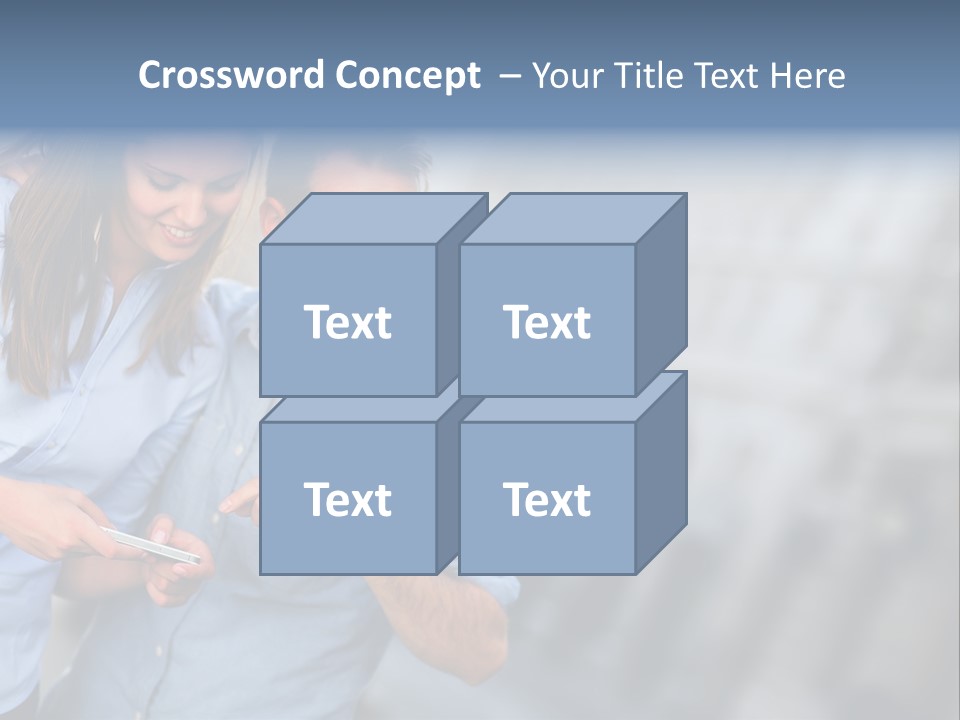 Crossword Concept – Your Title Text Here

Text

Text

Text

Text